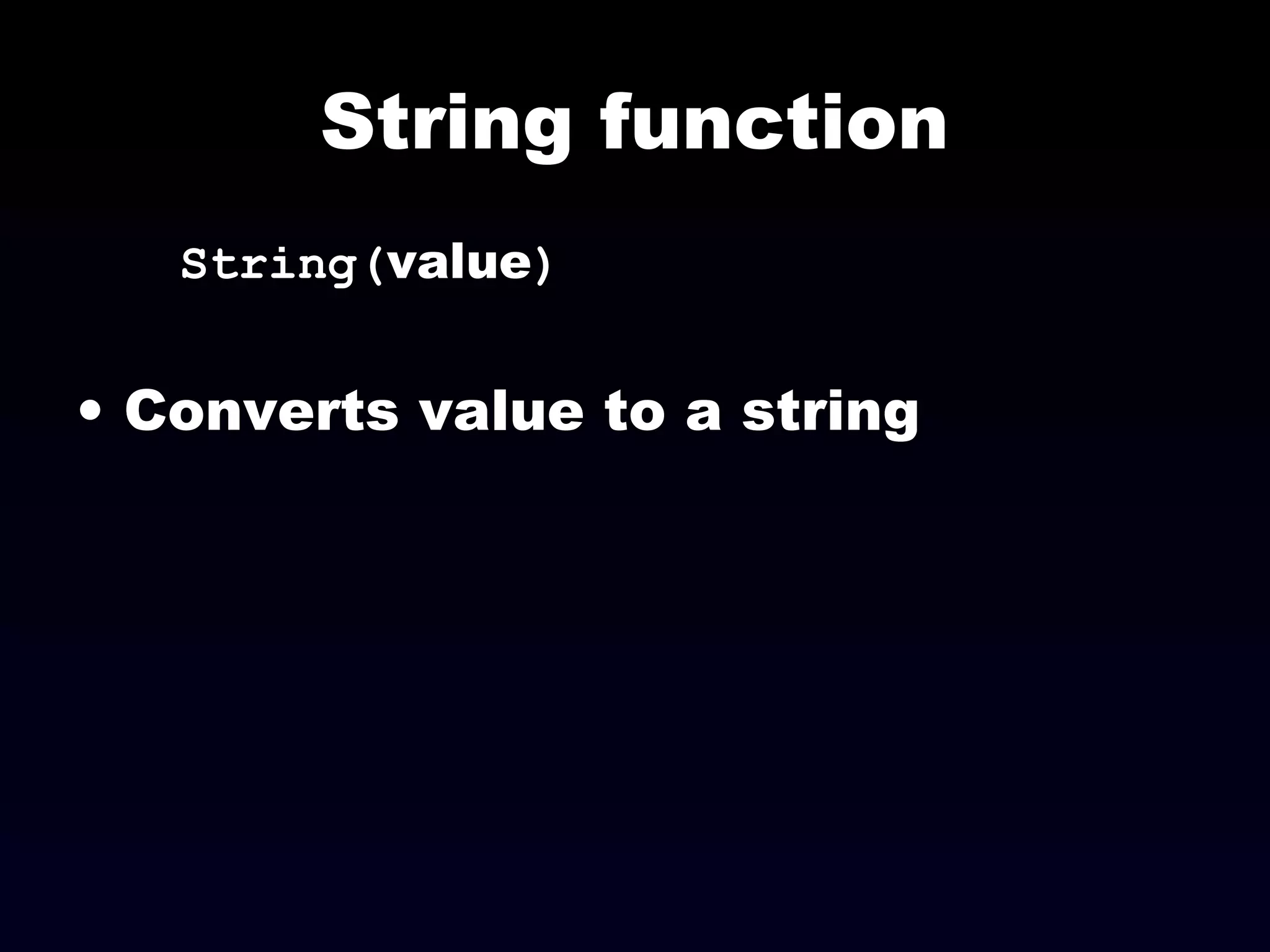 String function

String(value)

• Converts value to a string